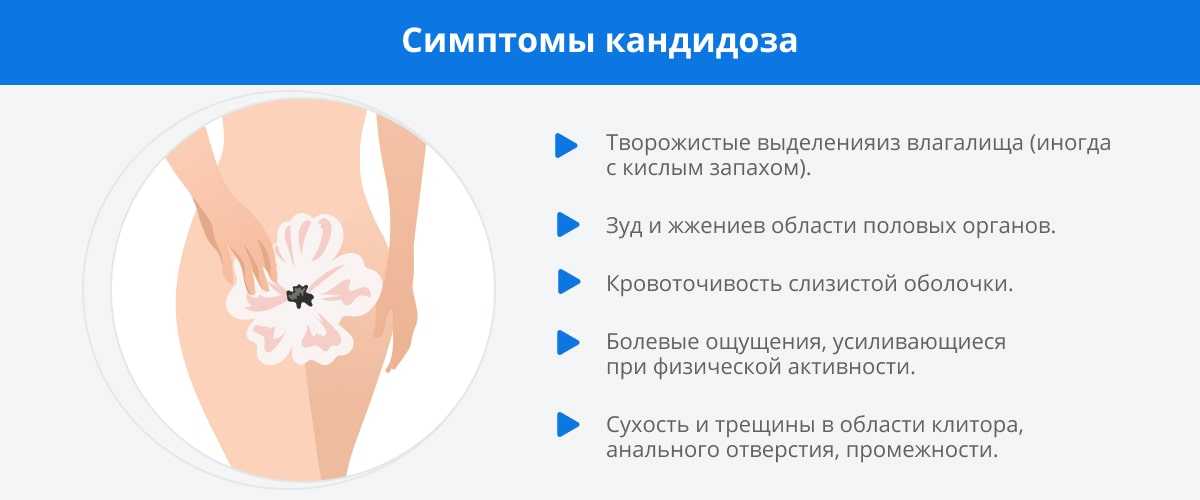 Симптомы кандидоза

Творожистые выделенияиз влагалища (иногда с кислым запахом).

Зуд и жжениев области половых органов.

Кровоточивость слизистой оболочки.

Болевые ощущения, усиливающиеся при физической активности.

Сухость и трещины в области клитора, анального отверстия, промежности.